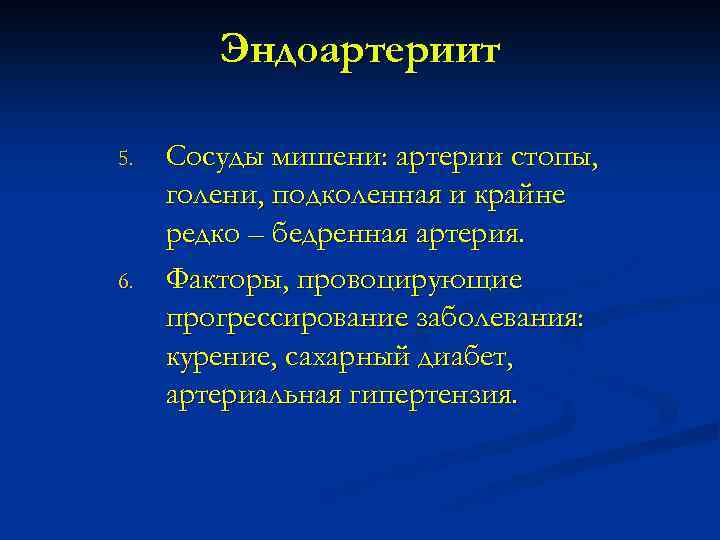 Эндоартериит

5. Сосуды мишени: артерии стопы, голени, подколенная и крайне редко – бедренная артерия.

6. Факторы, провоцирующие прогрессирование заболевания: курение, сахарный диабет, артериальная гипертензия.